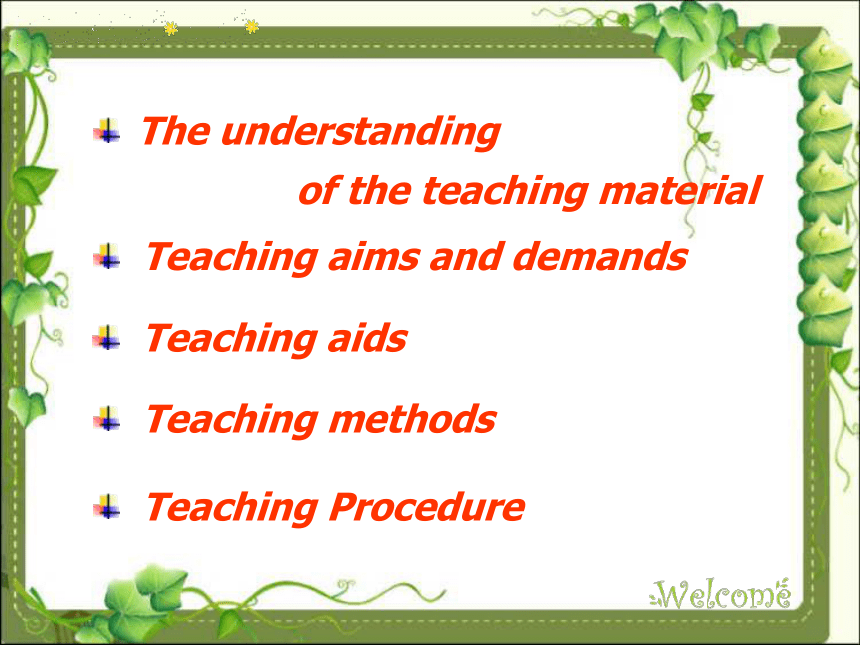 The understanding of the teaching material

Teaching aims and demands

Teaching aids

Teaching methods

Teaching Procedure

Welcome